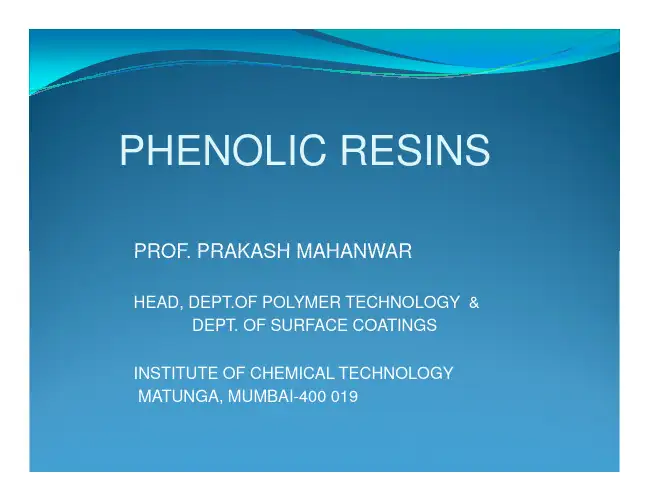 PHENOLIC RESINS

PROF. PRAKASH MAHANWAR

HEAD, DEPT.OF POLYMER TECHNOLOGY & DEPT. OF SURFACE COATINGS

INSTITUTE OF CHEMICAL TECHNOLOGY
MATUNGA, MUMBAI-400 019